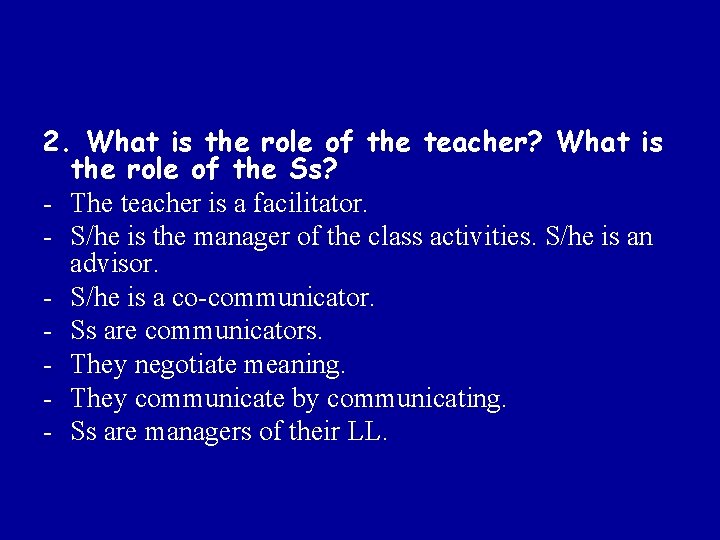 2. What is the role of the teacher? What is the role of the Ss?

- The teacher is a facilitator.
- S/he is the manager of the class activities. S/he is an advisor.
- S/he is a co-communicator.
- Ss are communicators.
- They negotiate meaning.
- They communicate by communicating.
- Ss are managers of their LL.